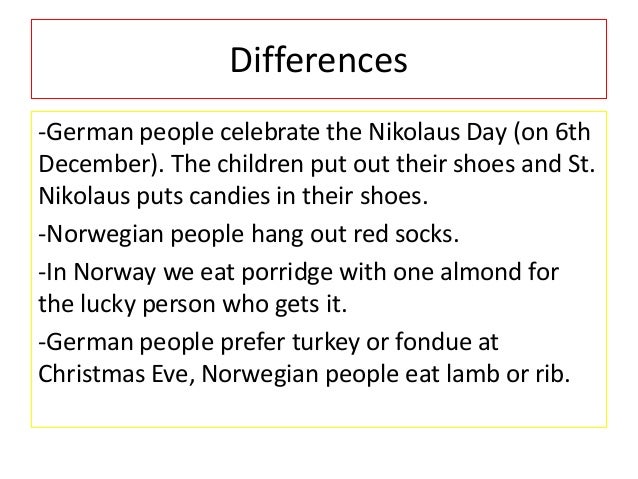 Differences

-German people celebrate the Nikolaus Day (on 6th December). The children put out their shoes and St. Nikolaus puts candies in their shoes.

-Norwegian people hang out red socks.

-In Norway we eat porridge with one almond for the lucky person who gets it.

-German people prefer turkey or fondue at Christmas Eve, Norwegian people eat lamb or rib.